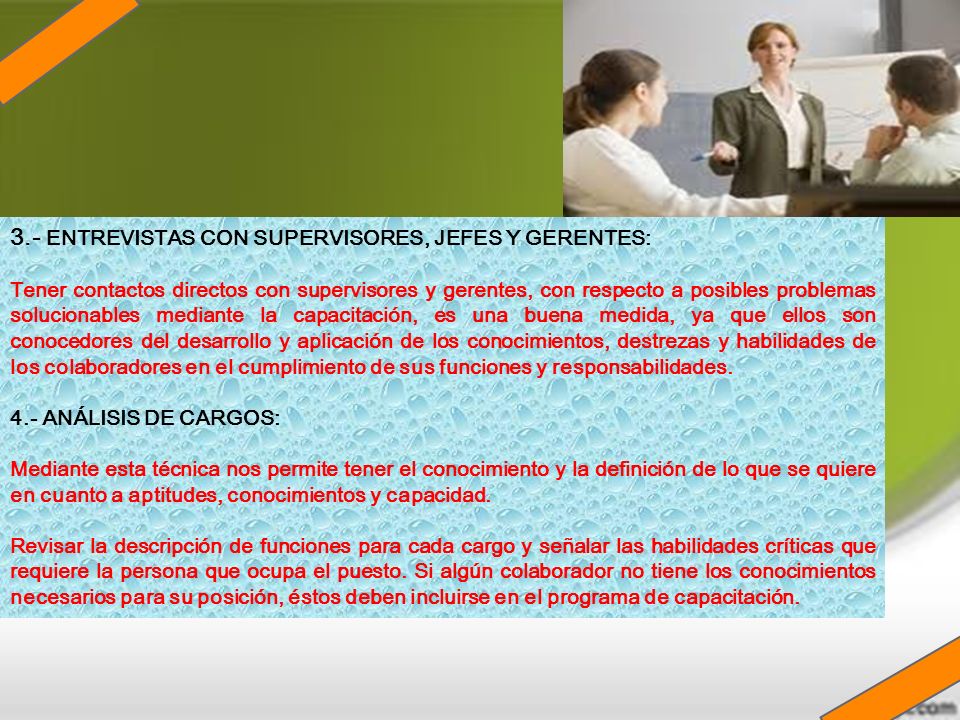 3.- ENTREVISTAS CON SUPERVISORES, JEFES Y GERENTES:

Tener contactos directos con supervisores y gerentes, con respecto a posibles problemas solucionables mediante la capacitación, es una buena medida, ya que ellos son conocedores del desarrollo y aplicación de los conocimientos, destrezas y habilidades de los colaboradores en el cumplimiento de sus funciones y responsabilidades.

4.- ANÁLISIS DE CARGOS:

Mediante esta técnica nos permite tener el conocimiento y la definición de lo que se quiere en cuanto a aptitudes, conocimientos y capacidad.

Revisar la descripción de funciones para cada cargo y señalar las habilidades críticas que requiere la persona que ocupa el puesto. Si algún colaborador no tiene los conocimientos necesarios para su posición, éstos deben incluirse en el programa de capacitación.